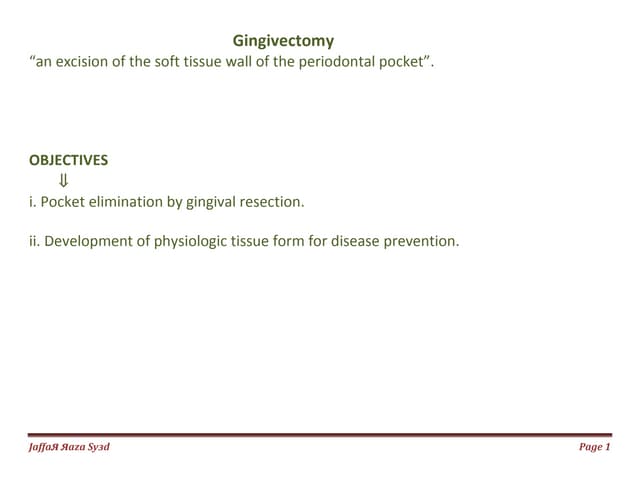 Gingivectomy
“an excision of the soft tissue wall of the periodontal pocket”.

OBJECTIVES
⇓
i. Pocket elimination by gingival resection.

ii. Development of physiologic tissue form for disease prevention.

JaffaЯ Яaza Syзd

Page 1